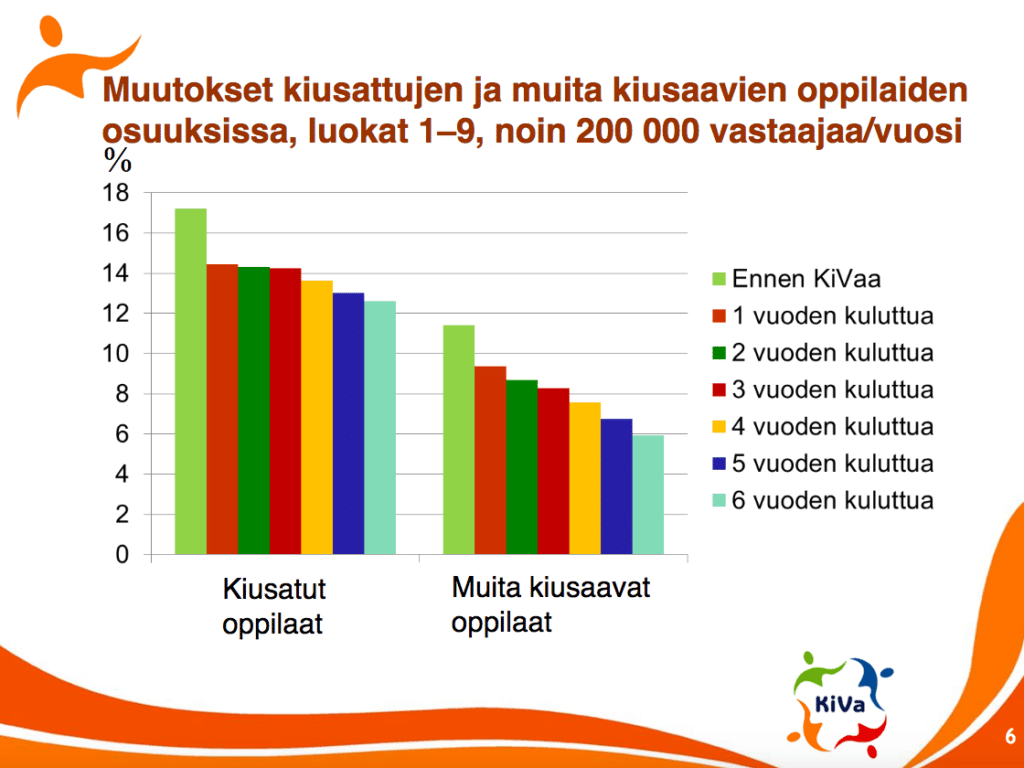 Muutokset kiusattujen ja muita kiusaavien oppilaiden osuuksissa, luokat 1–9, noin 200 000 vastaajaa/vuosi

%

18
16
14
12
10
8
6
4
2
0

Kiusatut oppilaat

Muita kiusaavat oppilaat

Ennen KiVaa
1 vuoden kuluttua
2 vuoden kuluttua
3 vuoden kuluttua
4 vuoden kuluttua
5 vuoden kuluttua
6 vuoden kuluttua

KiVa

6